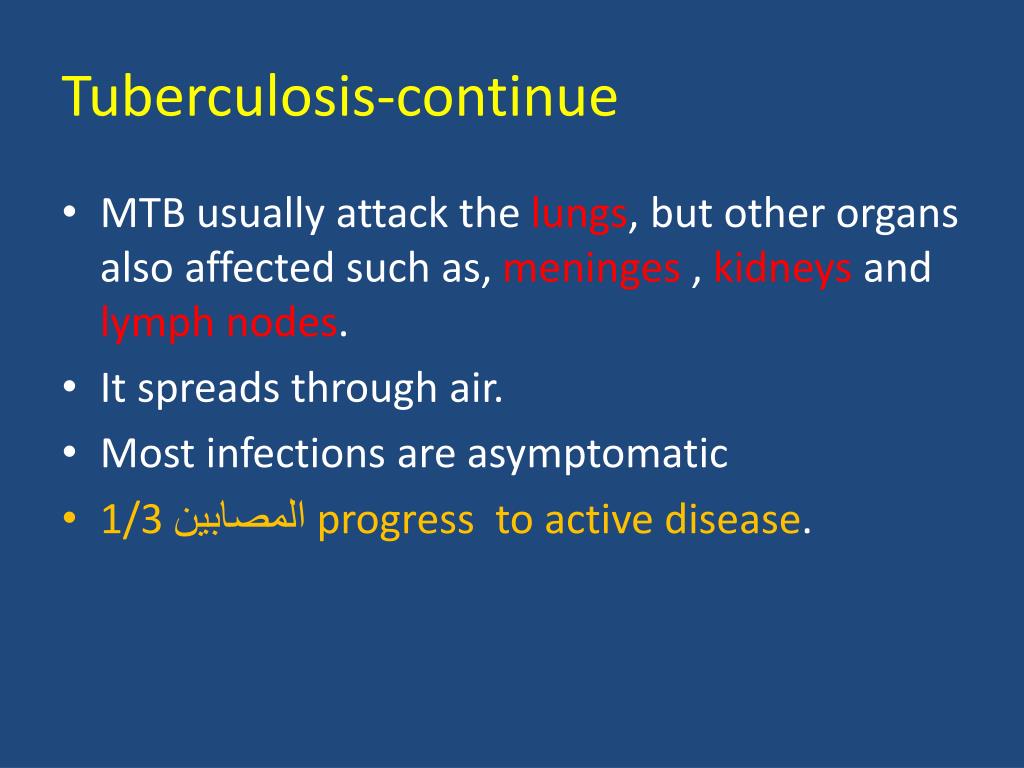 Tuberculosis-continue

• MTB usually attack the lungs, but other organs also affected such as, meninges , kidneys and lymph nodes.
• It spreads through air.
• Most infections are asymptomatic
• 1/3 المصابين progress to active disease.